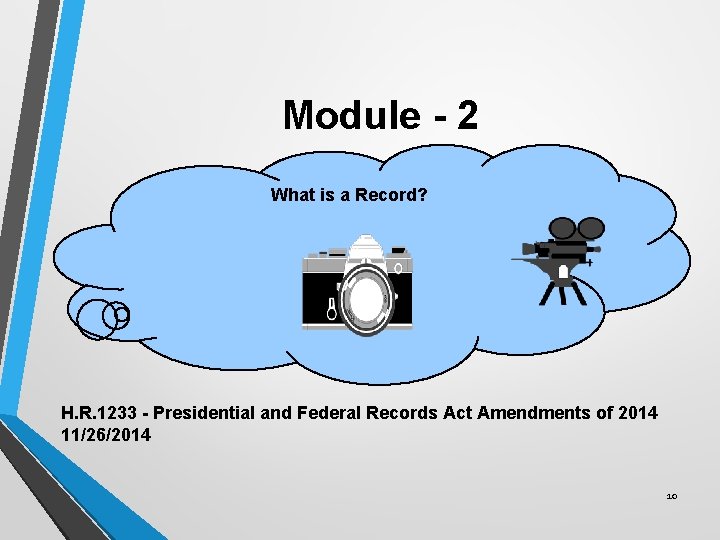 Module - 2

What is a Record?

H.R.1233 - Presidential and Federal Records Act Amendments of 2014
11/26/2014

10